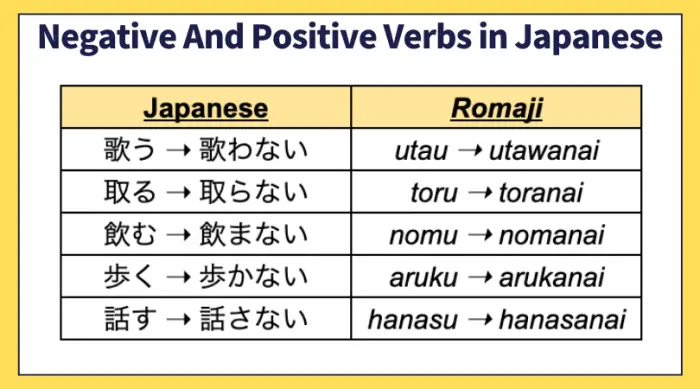 Negative And Positive Verbs in Japanese

| Japanese | Romaji |
|---|---|
| 歌う → 歌わない | utau → utawanai |
| 取る → 取らない | toru → toranai |
| 飲む → 飲まない | nomu → nomanai |
| 歩く → 歩かない | aruku → arukanai |
| 話す → 話さない | hanasu → hanasanai |